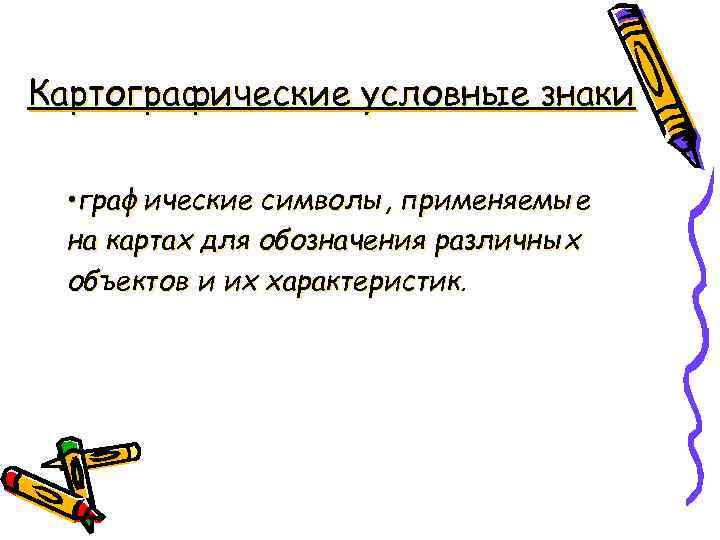 Картографические условные знаки

•графические символы, применяемые на картах для обозначения различных объектов и их характеристик.